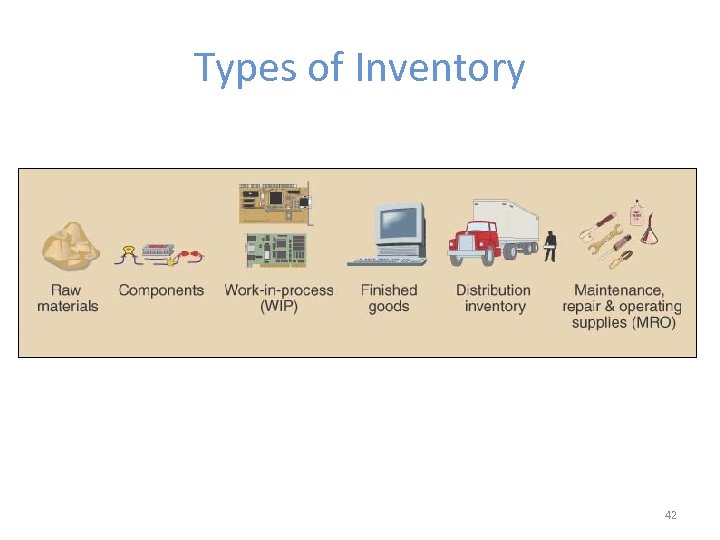 Types of Inventory

Raw materials

Components

Work-in-process (WIP)

Finished goods

Distribution inventory

Maintenance, repair & operating supplies (MRO)

42